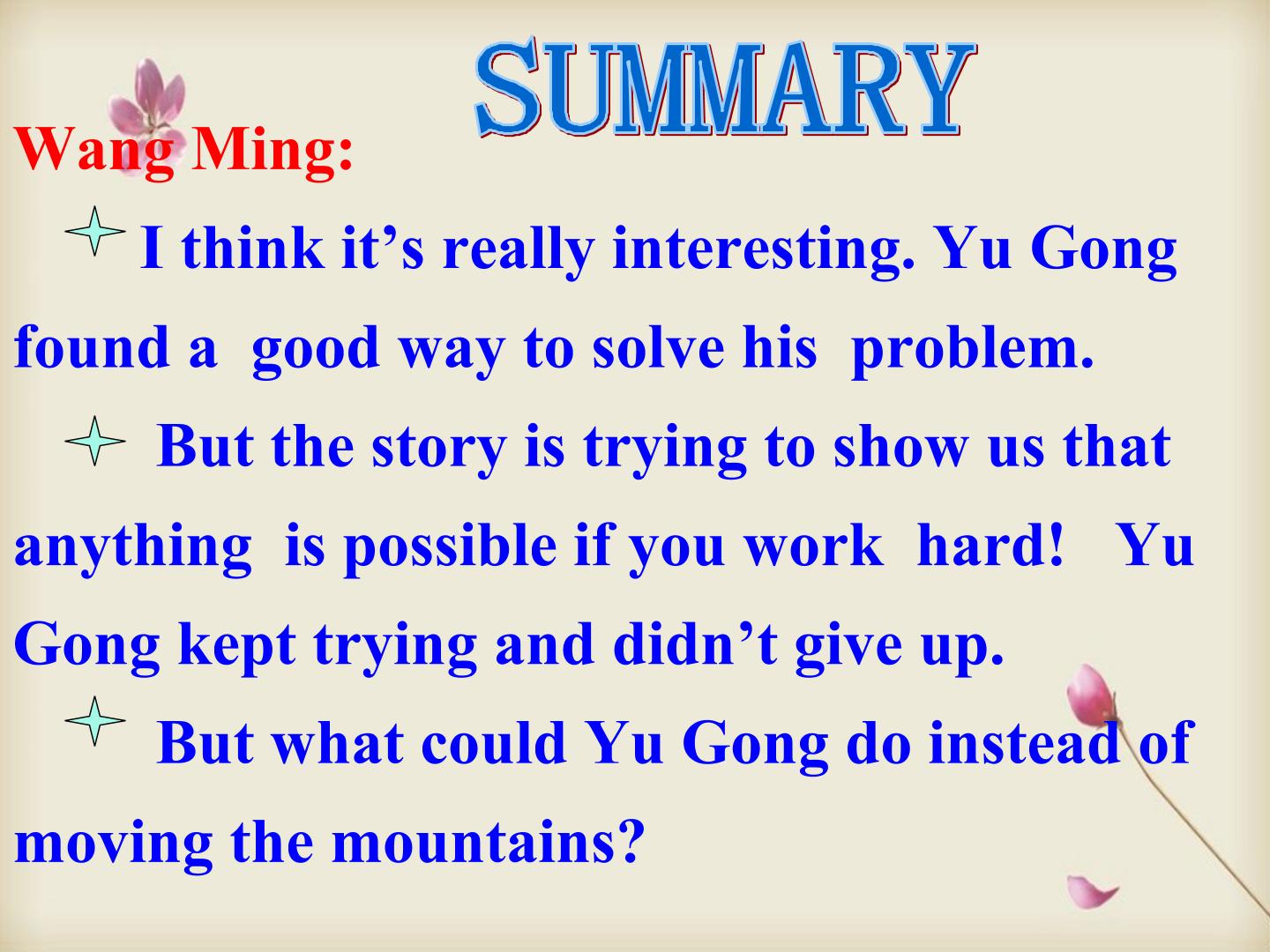 SUMMARY

Wang Ming:

I think it's really interesting. Yu Gong found a good way to solve his problem.

But the story is trying to show us that anything is possible if you work hard! Yu Gong kept trying and didn't give up.

But what could Yu Gong do instead of moving the mountains?